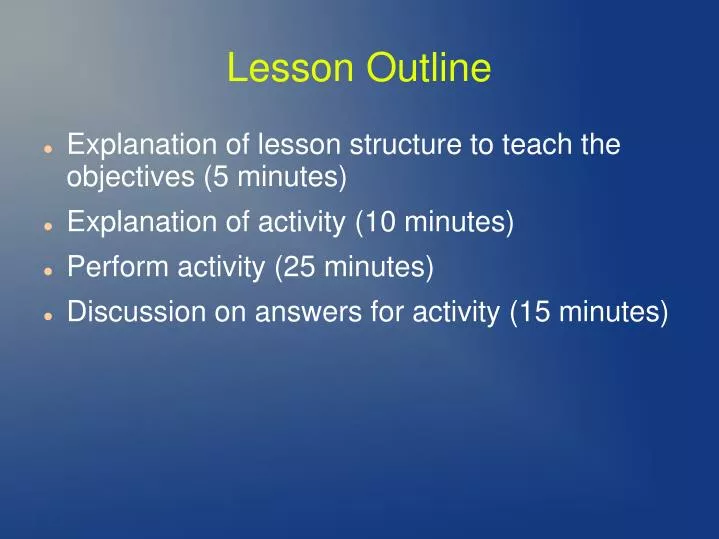 Lesson Outline

- Explanation of lesson structure to teach the objectives (5 minutes)
- Explanation of activity (10 minutes)
- Perform activity (25 minutes)
- Discussion on answers for activity (15 minutes)